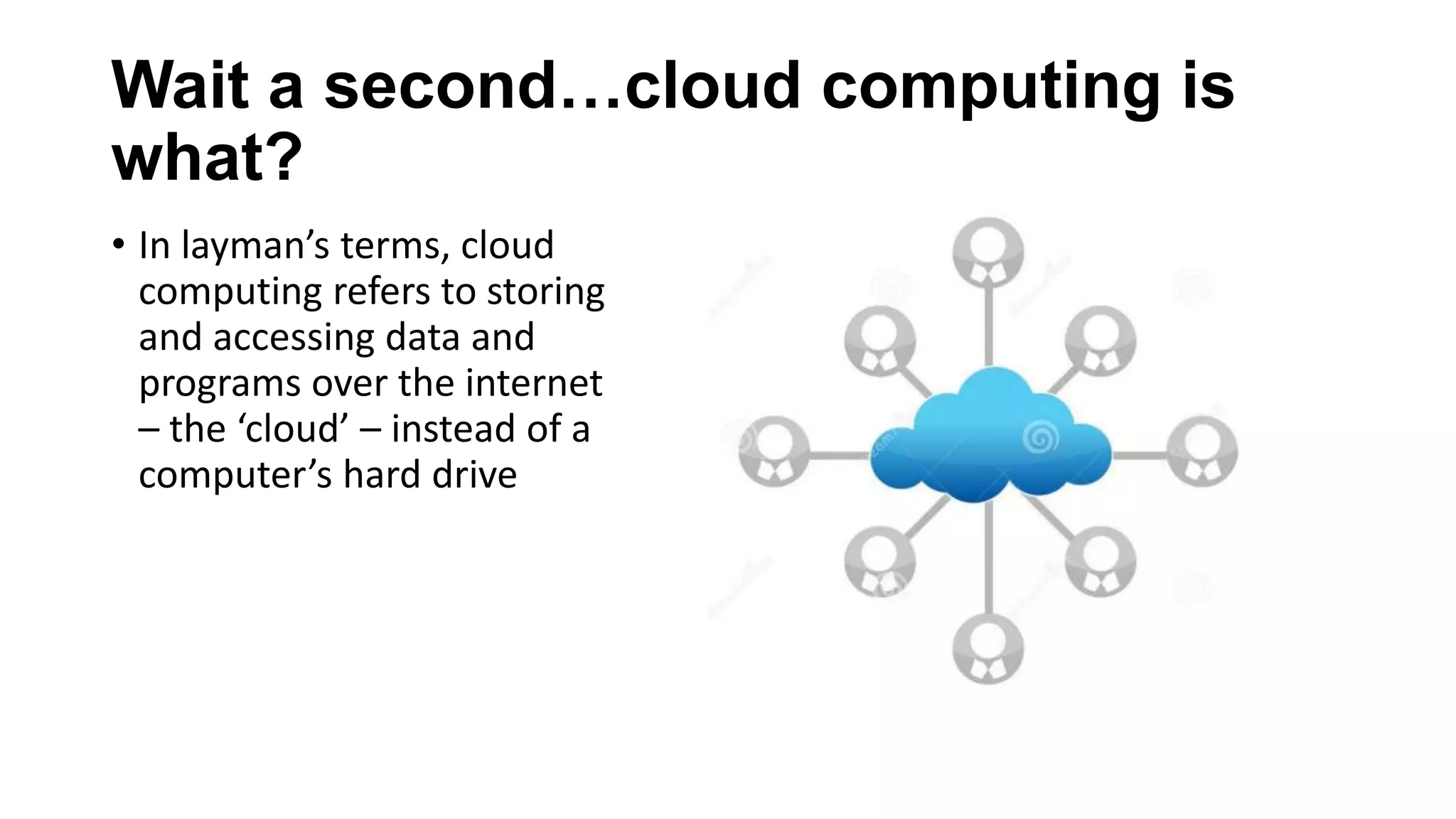 Wait a second…cloud computing is what?

• In layman’s terms, cloud computing refers to storing and accessing data and programs over the internet – the ‘cloud’ – instead of a computer’s hard drive